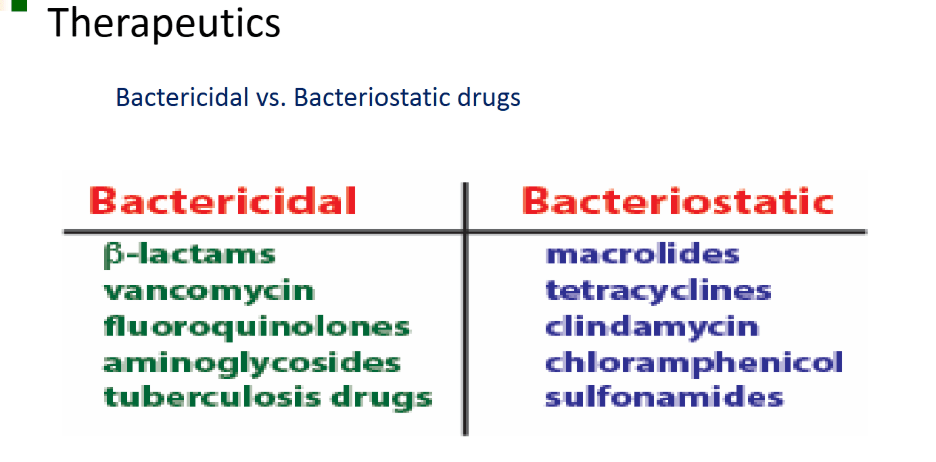 Therapeutics

Bactericidal vs. Bacteriostatic drugs

| Bactericidal | Bacteriostatic |
|---|---|
| β-lactams | macrolides |
| vancomycin | tetracyclines |
| fluoroquinolones | clindamycin |
| aminoglycosides | chloramphenicol |
| tuberculosis drugs | sulfonamides |